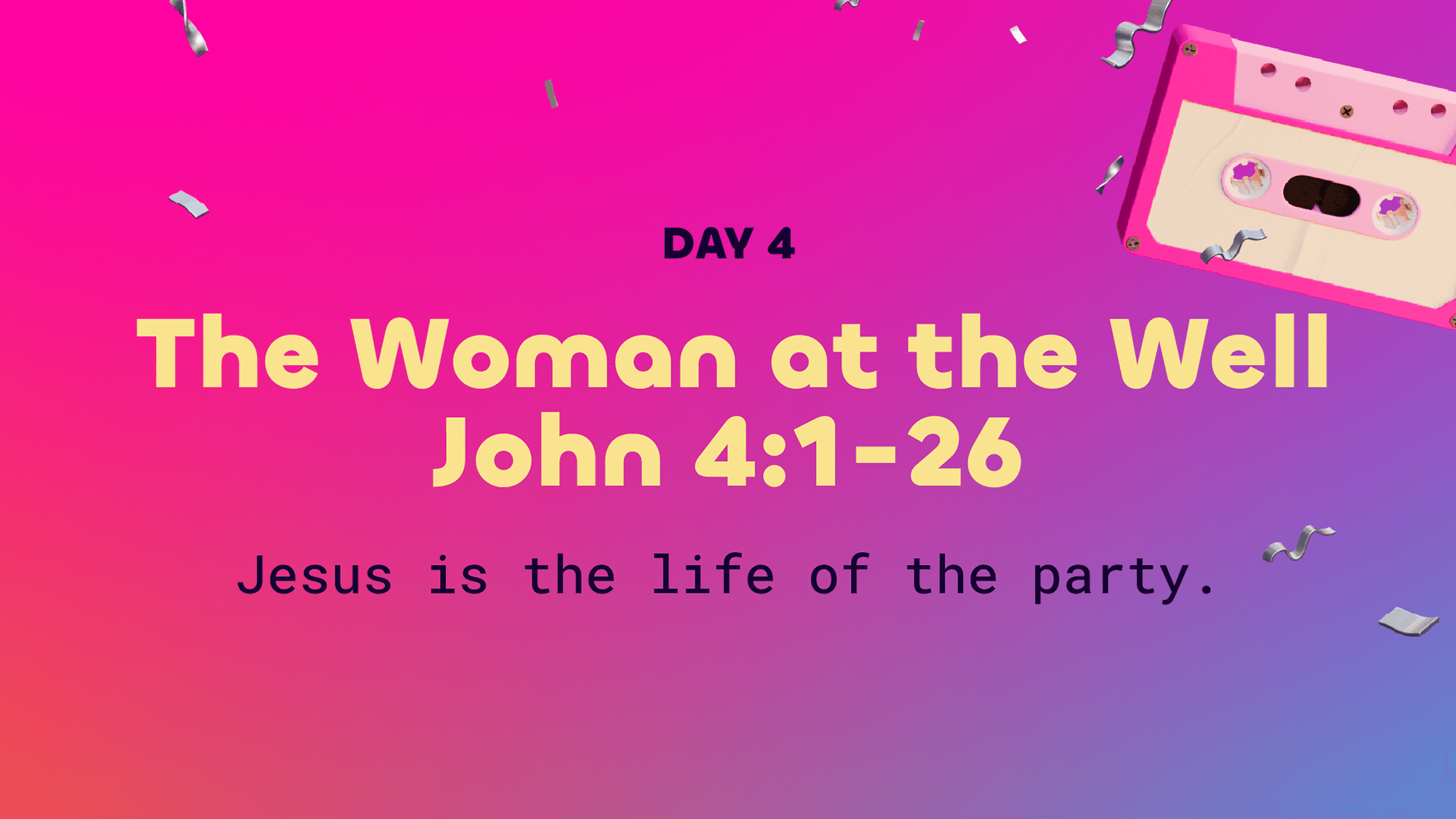 DAY 4

The Woman at the Well
John 4:1-26

Jesus is the life of the party.